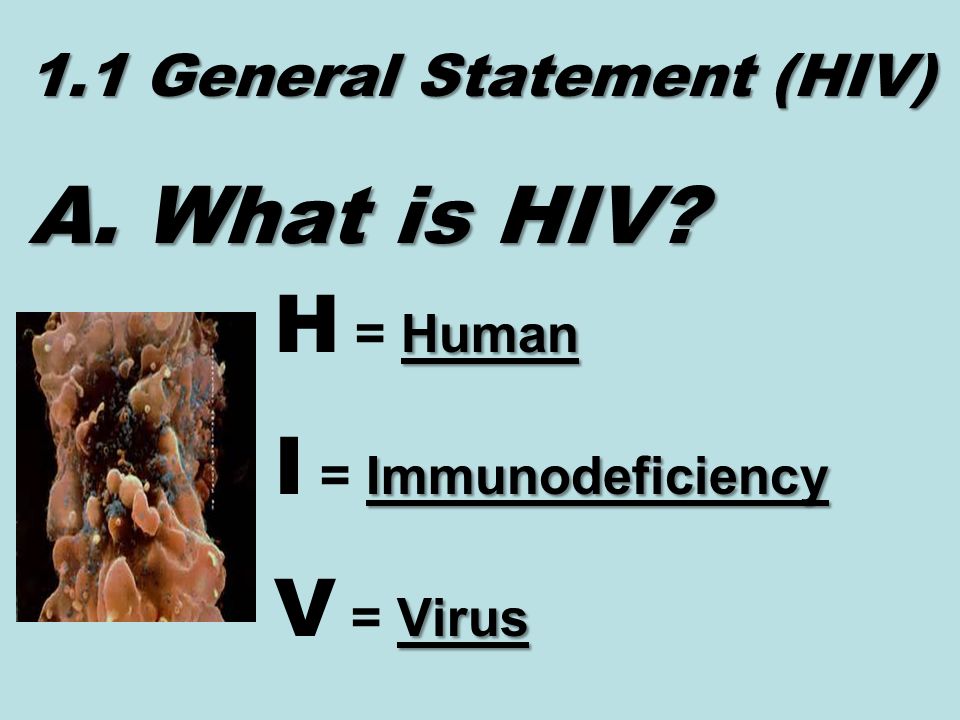 1.1 General Statement (HIV)

A. What is HIV?

H = Human

I = Immunodeficiency

V = Virus